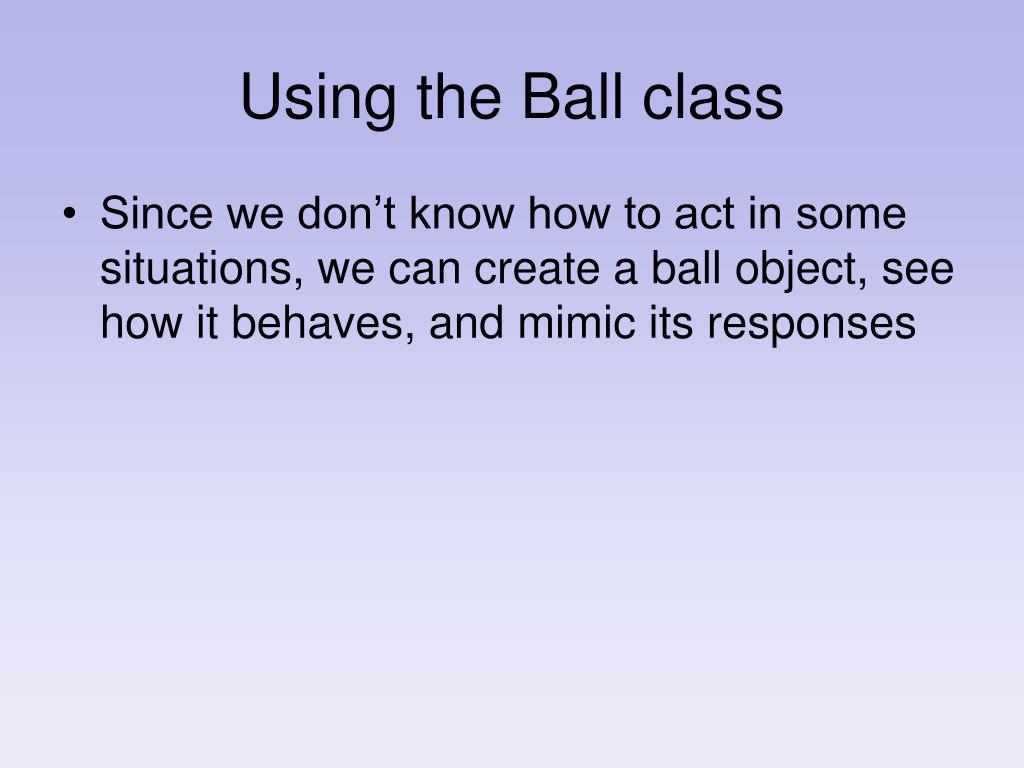 Using the Ball class

• Since we don’t know how to act in some situations, we can create a ball object, see how it behaves, and mimic its responses